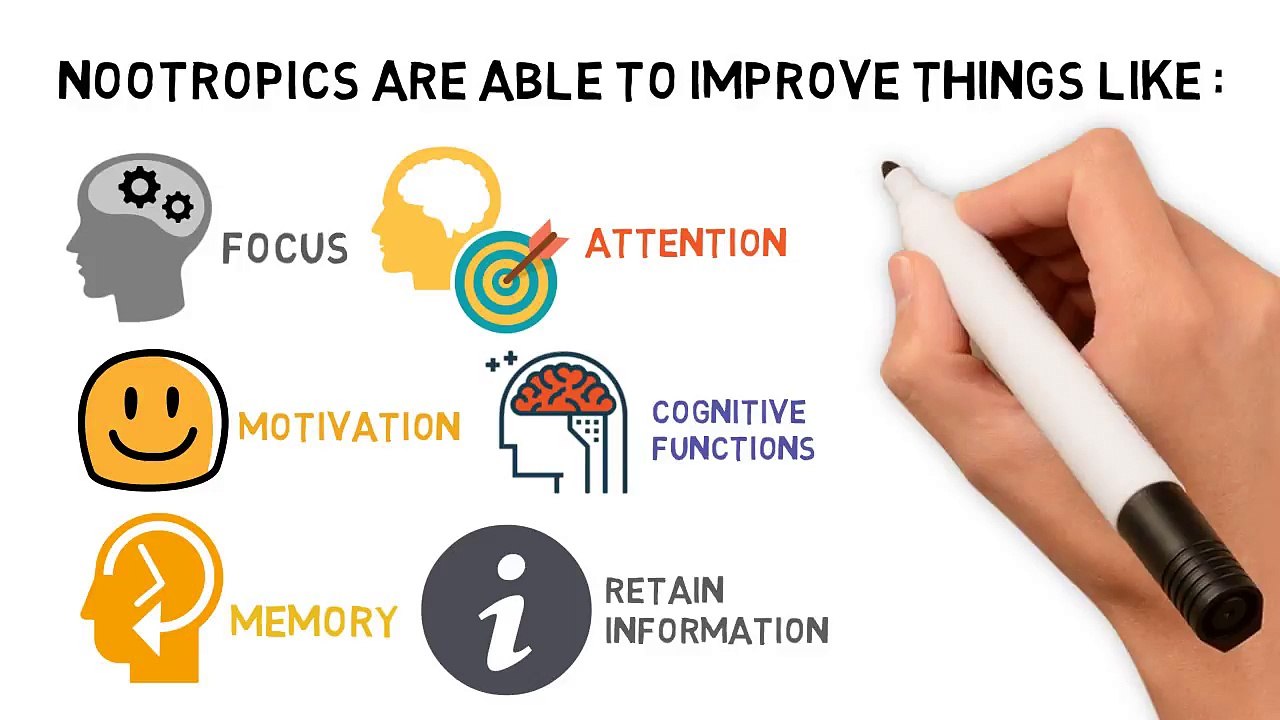 NOOTROPICS ARE ABLE TO IMPROVE THINGS LIKE :

FOCUS

ATTENTION

MOTIVATION

COGNITIVE FUNCTIONS

MEMORY

i

RETAIN INFORMATION